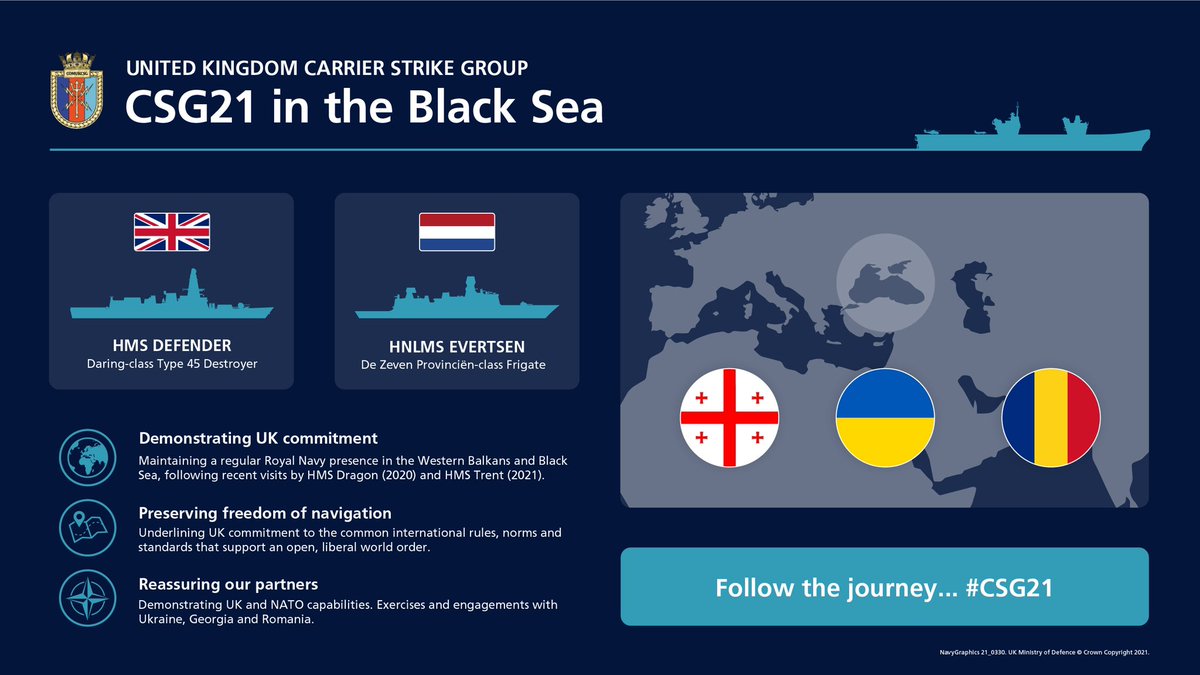 UNITED KINGDOM CARRIER STRIKE GROUP
CSG21 in the Black Sea

HMS DEFENDER
Daring-class Type 45 Destroyer

HNLMS EVERTSEN
De Zeven Provinciën-class Frigate

Demonstrating UK commitment
Maintaining a regular Royal Navy presence in the Western Balkans and Black Sea, following recent visits by HMS Dragon (2020) and HMS Trent (2021).

Preserving freedom of navigation
Underlining UK commitment to the common international rules, norms and standards that support an open, liberal world order.

Reassuring our partners
Demonstrating UK and NATO capabilities. Exercises and engagements with Ukraine, Georgia and Romania.

Follow the journey... #CSG21

NavyGraphics 21_0330. UK Ministry of Defence © Crown Copyright 2021.